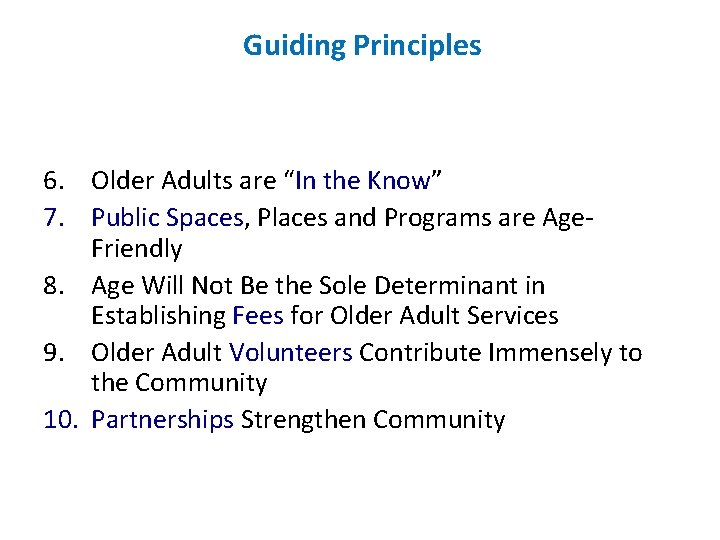 Guiding Principles

6. Older Adults are “In the Know”
7. Public Spaces, Places and Programs are Age-Friendly
8. Age Will Not Be the Sole Determinant in Establishing Fees for Older Adult Services
9. Older Adult Volunteers Contribute Immensely to the Community
10. Partnerships Strengthen Community